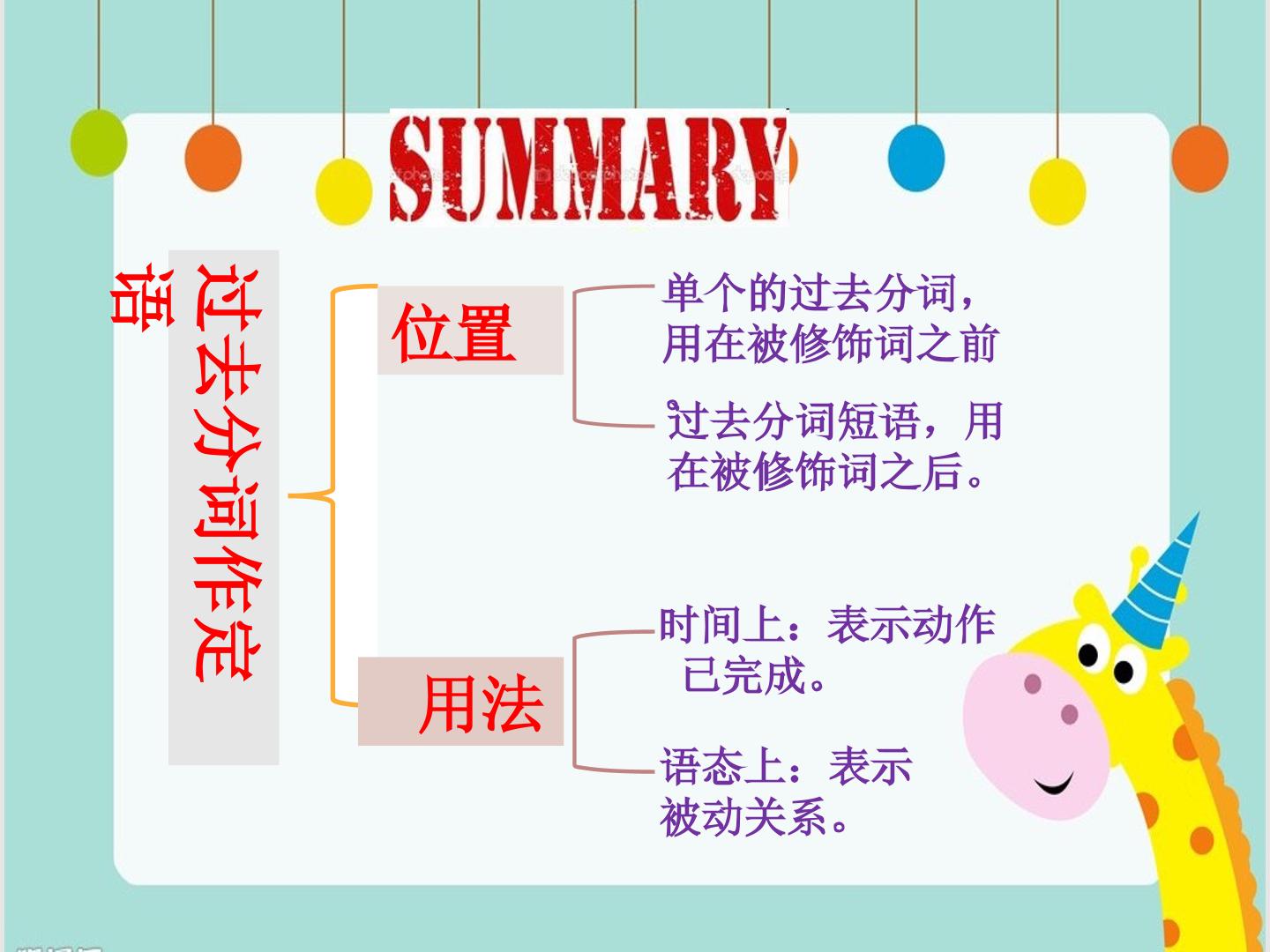 SUMMARY

过去分词作定语

位置

单个的过去分词，用在被修饰词之前

过去分词短语，用在被修饰词之后。

用法

时间上：表示动作已完成。

语态上：表示被动关系。